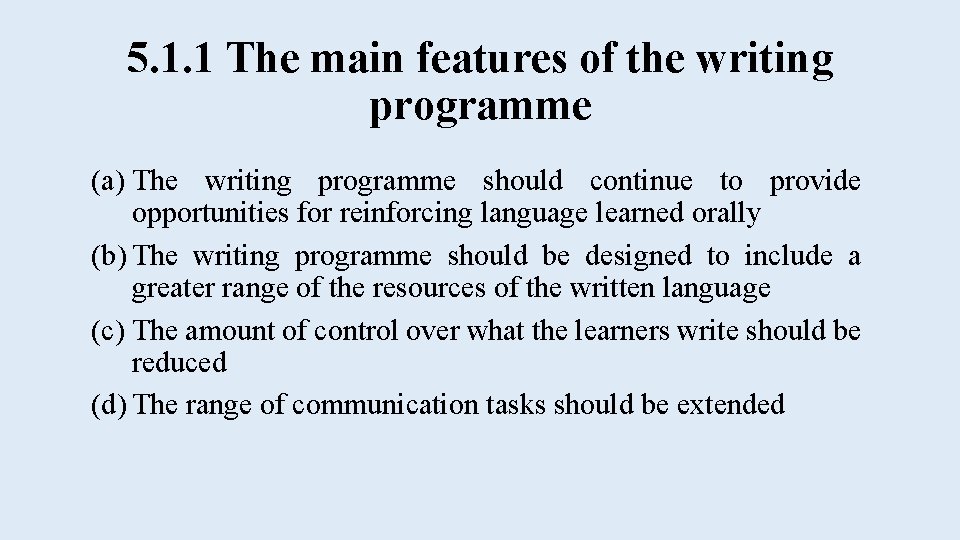 5.1.1 The main features of the writing programme

(a) The writing programme should continue to provide opportunities for reinforcing language learned orally

(b) The writing programme should be designed to include a greater range of the resources of the written language

(c) The amount of control over what the learners write should be reduced

(d) The range of communication tasks should be extended